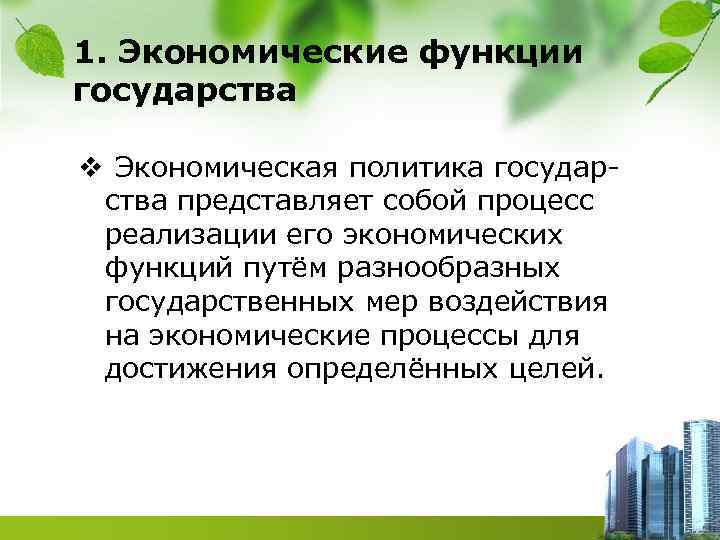 1. Экономические функции государства

❖ Экономическая политика государства представляет собой процесс реализации его экономических функций путём разнообразных государственных мер воздействия на экономические процессы для достижения определённых целей.